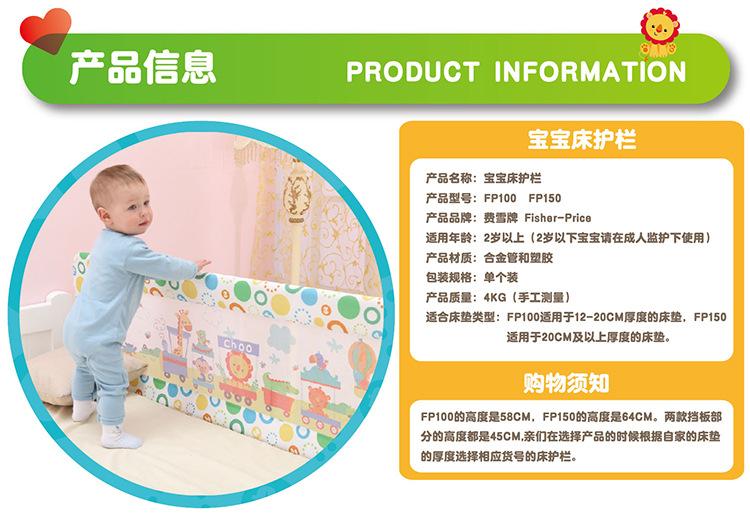 产品信息 PRODUCT INFORMATION

Choo

宝宝床护栏

产品名称：宝宝床护栏
产品型号：FP100 FP150
产品品牌：费雪牌 Fisher-Price
适用年龄：2岁以上（2岁以下宝宝请在成人监护下使用）
产品材质：合金管和塑胶
包装规格：单个装
产品质量：4KG（手工测量）
适合床垫类型：FP100适用于12-20CM厚度的床垫，FP150适用于20CM及以上厚度的床垫。

购物须知

FP100的高度是58CM，FP150的高度是64CM。两款挡板部分的高度都是45CM.亲们在选择产品的时候根据自家的床垫的厚度选择相应货号的床护栏。